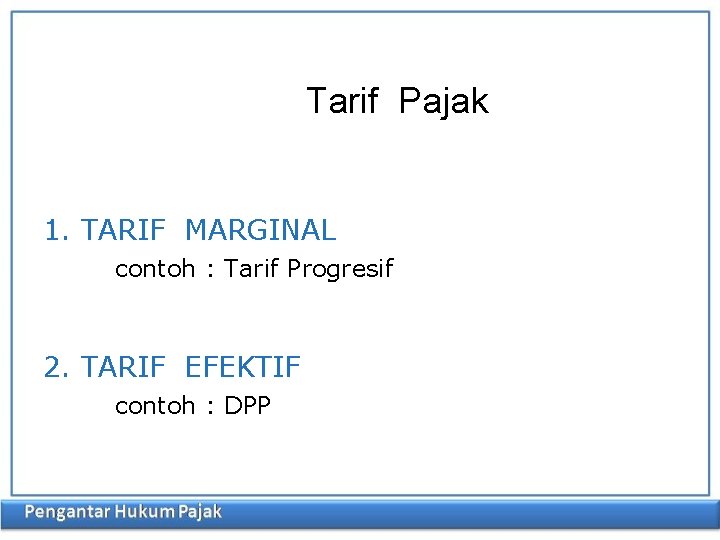 Tarif Pajak

1. TARIF MARGINAL
contoh : Tarif Progresif

2. TARIF EFEKTIF
contoh : DPP

Pengantar Hukum Pajak